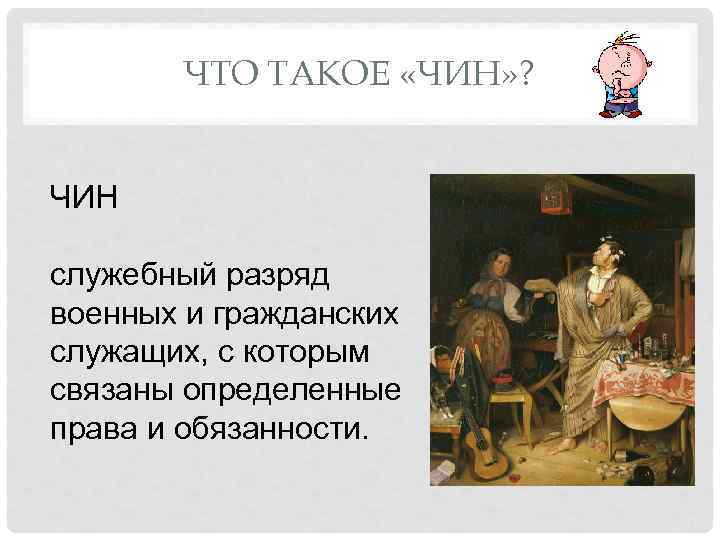 ЧТО ТАКОЕ «ЧИН»?

ЧИН

служебный разряд военных и гражданских служащих, с которым связаны определенные права и обязанности.